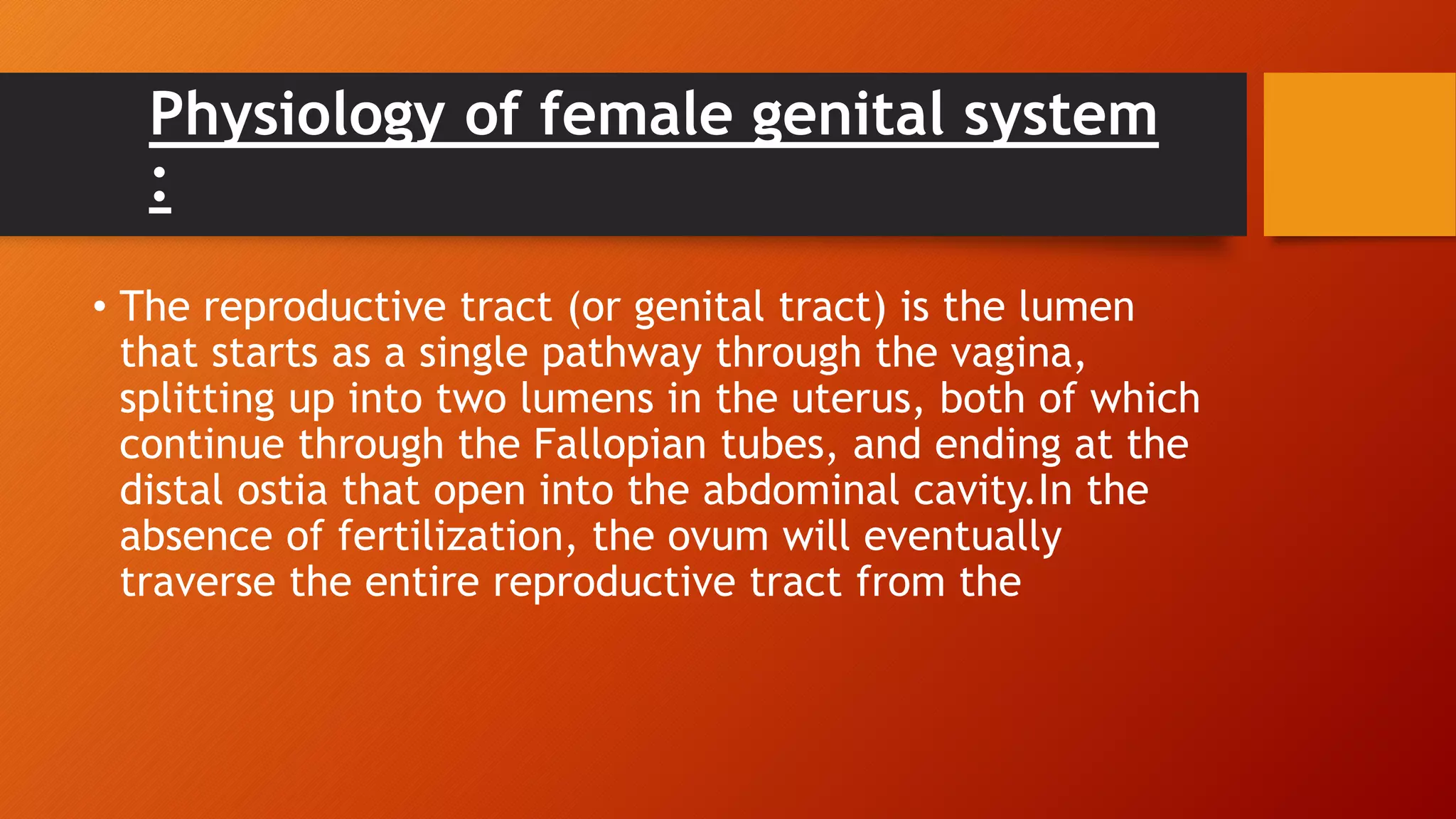 Physiology of female genital system :

• The reproductive tract (or genital tract) is the lumen that starts as a single pathway through the vagina, splitting up into two lumens in the uterus, both of which continue through the Fallopian tubes, and ending at the distal ostia that open into the abdominal cavity.In the absence of fertilization, the ovum will eventually traverse the entire reproductive tract from the